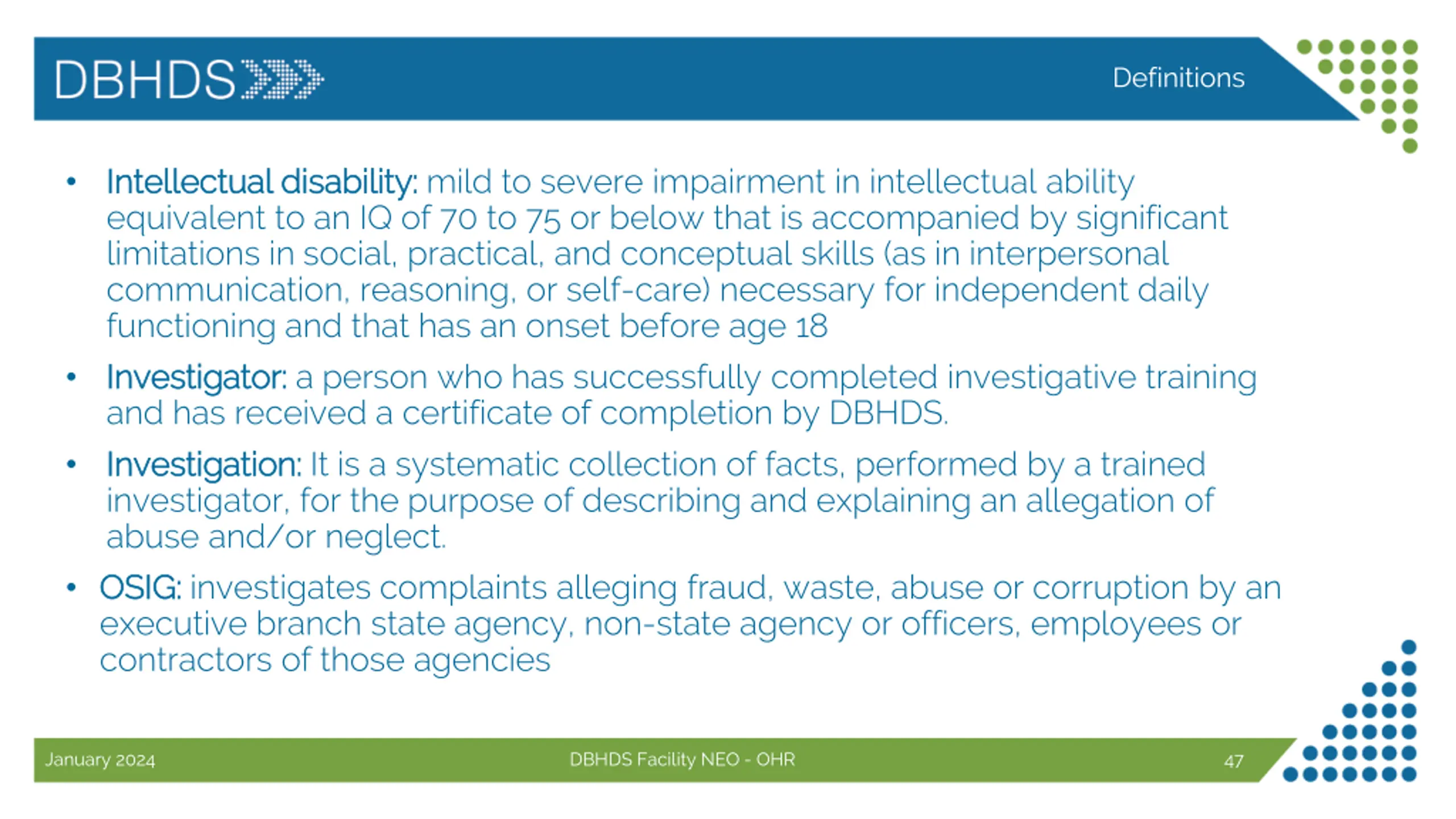 DBHDS

Definitions

• Intellectual disability: mild to severe impairment in intellectual ability equivalent to an IQ of 70 to 75 or below that is accompanied by significant limitations in social, practical, and conceptual skills (as in interpersonal communication, reasoning, or self-care) necessary for independent daily functioning and that has an onset before age 18

• Investigator: a person who has successfully completed investigative training and has received a certificate of completion by DBHDS.

• Investigation: It is a systematic collection of facts, performed by a trained investigator, for the purpose of describing and explaining an allegation of abuse and/or neglect.

• OSIG: investigates complaints alleging fraud, waste, abuse or corruption by an executive branch state agency, non-state agency or officers, employees or contractors of those agencies

January 2024

DBHDS Facility NEO - OHR

47